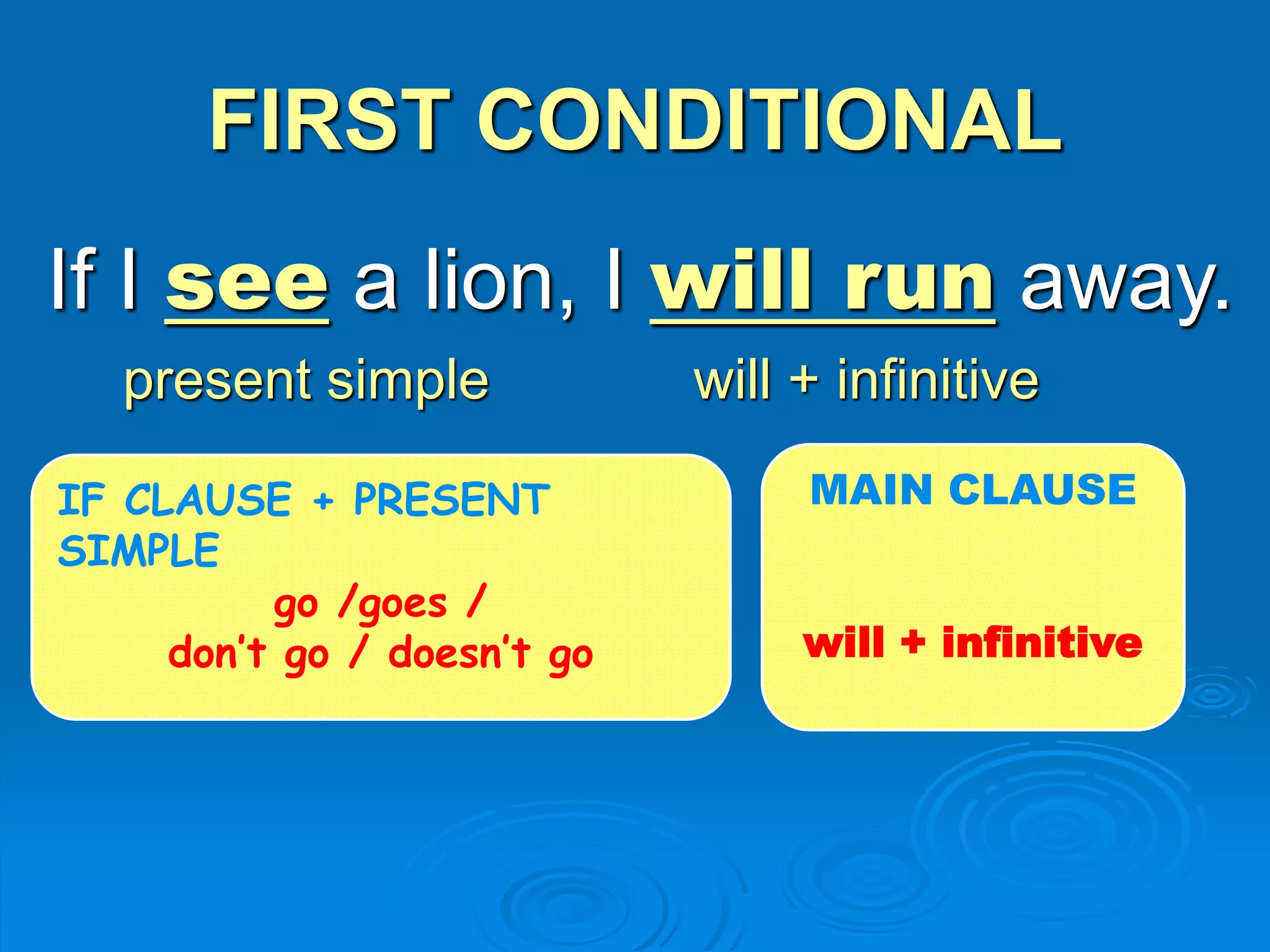 FIRST CONDITIONAL

If I see a lion, I will run away.

present simple

will + infinitive

IF CLAUSE + PRESENT SIMPLE

go /goes /
don't go / doesn't go

MAIN CLAUSE

will + infinitive